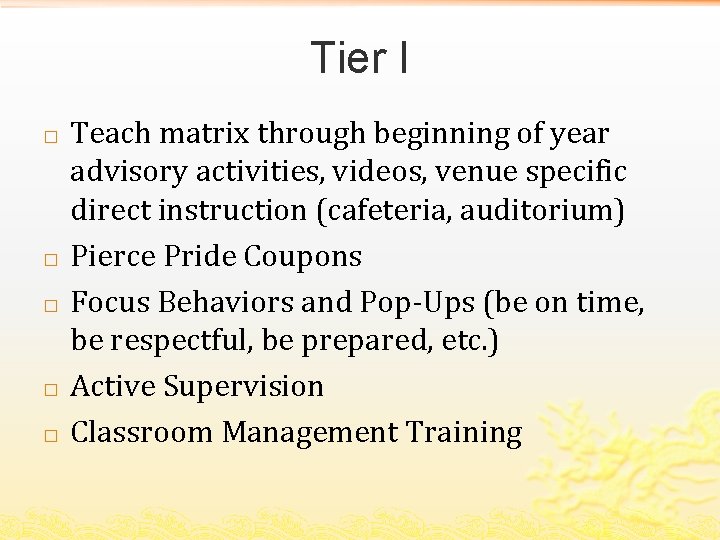 Tier I

□ Teach matrix through beginning of year advisory activities, videos, venue specific direct instruction (cafeteria, auditorium)
□ Pierce Pride Coupons
□ Focus Behaviors and Pop-Ups (be on time, be respectful, be prepared, etc.)
□ Active Supervision
□ Classroom Management Training